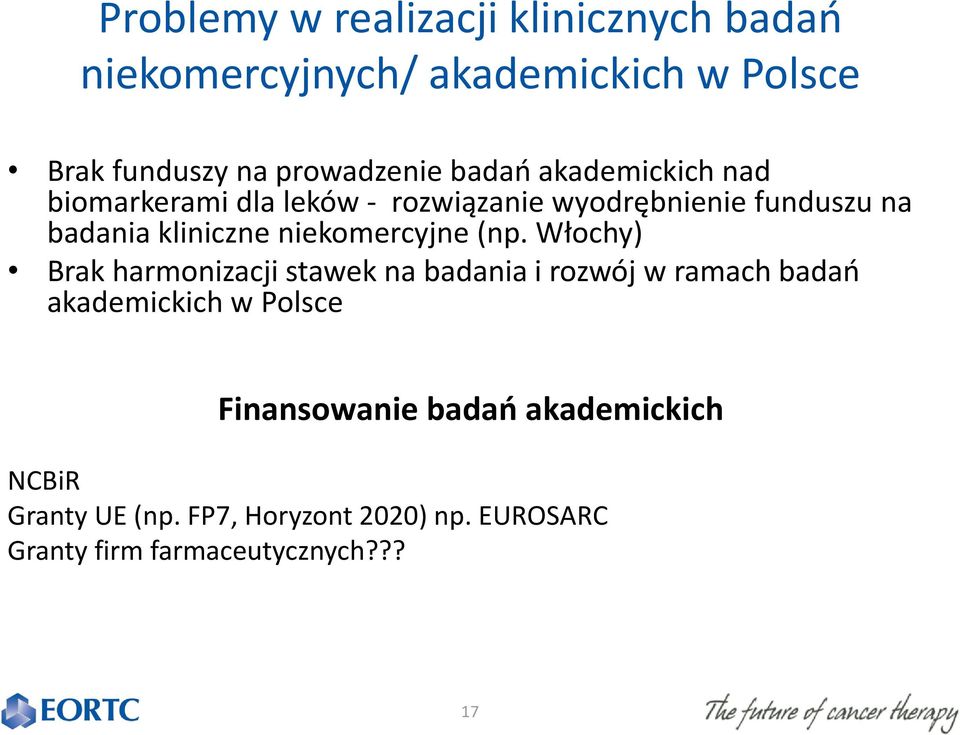 Problemy w realizacji klinicznych badań niekomercyjnych/ akademickich w Polsce

• Brak funduszy na prowadzenie badań akademickich nad biomarkerami dla leków - rozwiązanie wyodrębnienie funduszu na badania kliniczne niekomercyjne (np. Włochy)
• Brak harmonizacji stawek na badania i rozwój w ramach badań akademickich w Polsce

Finansowanie badań akademickich

NCBiR
Granty UE (np. FP7, Horyzont 2020) np. EUROSARC
Granty firm farmaceutycznych???

EORTC
17
The future of cancer therapy